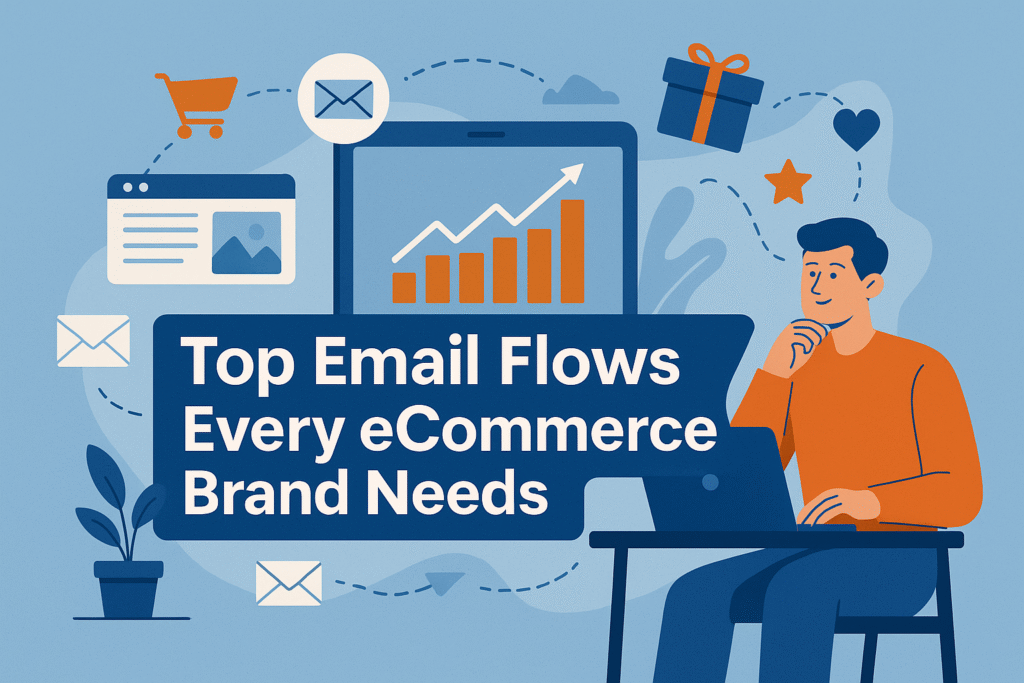 Top Email Flows Every eCommerce Brand Needs